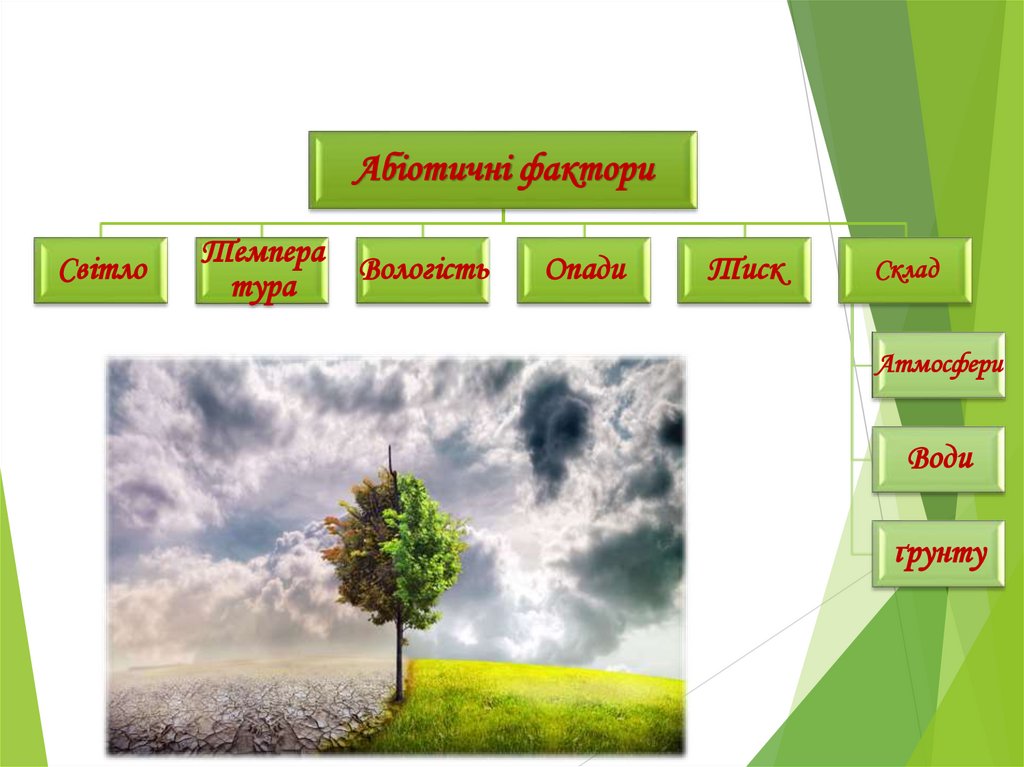 Абіотичні фактори

Світло

Темпера тура

Вологість

Опади

Тиск

Склад

Атмосфери

Води

ґрунту